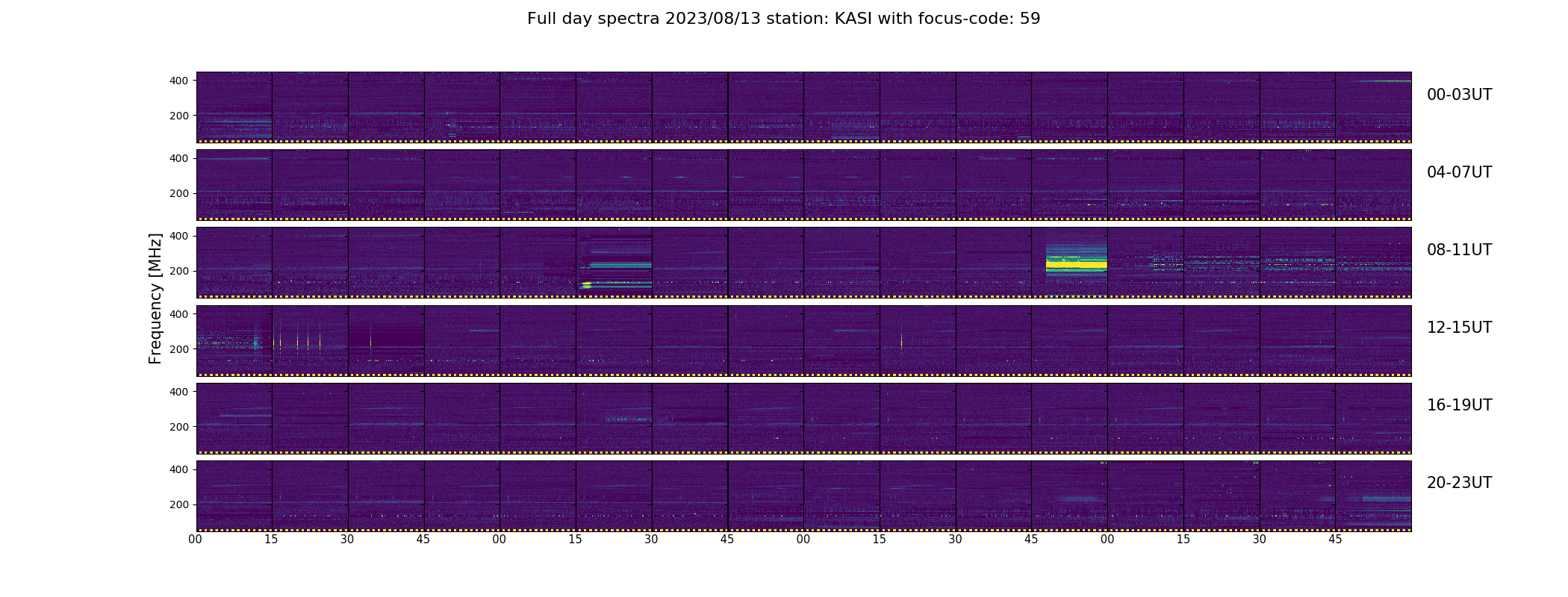 Full day spectra 2023/08/13 station: KASI with focus-code: 59

Frequency [MHz]

400
200
00-03UT

400
200
04-07UT

400
200
08-11UT

400
200
12-15UT

400
200
16-19UT

400
200
20-23UT

00 15 30 45 00 15 30 45 00 15 30 45 00 15 30 45